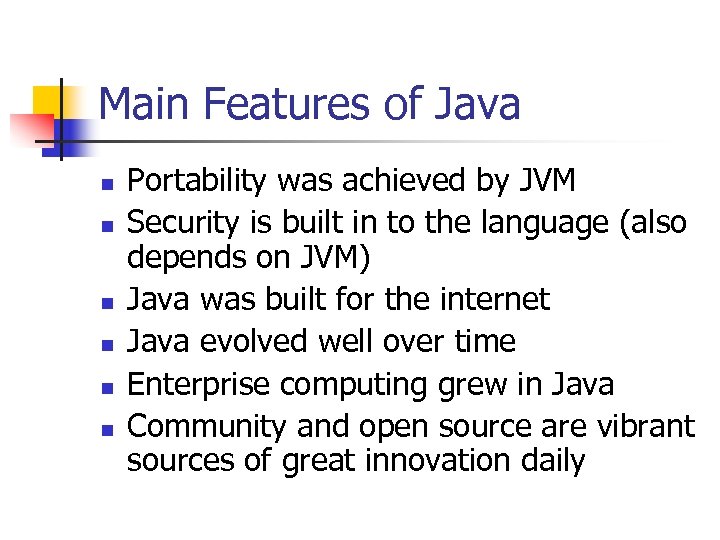 Main Features of Java

- Portability was achieved by JVM
- Security is built in to the language (also depends on JVM)
- Java was built for the internet
- Java evolved well over time
- Enterprise computing grew in Java
- Community and open source are vibrant sources of great innovation daily